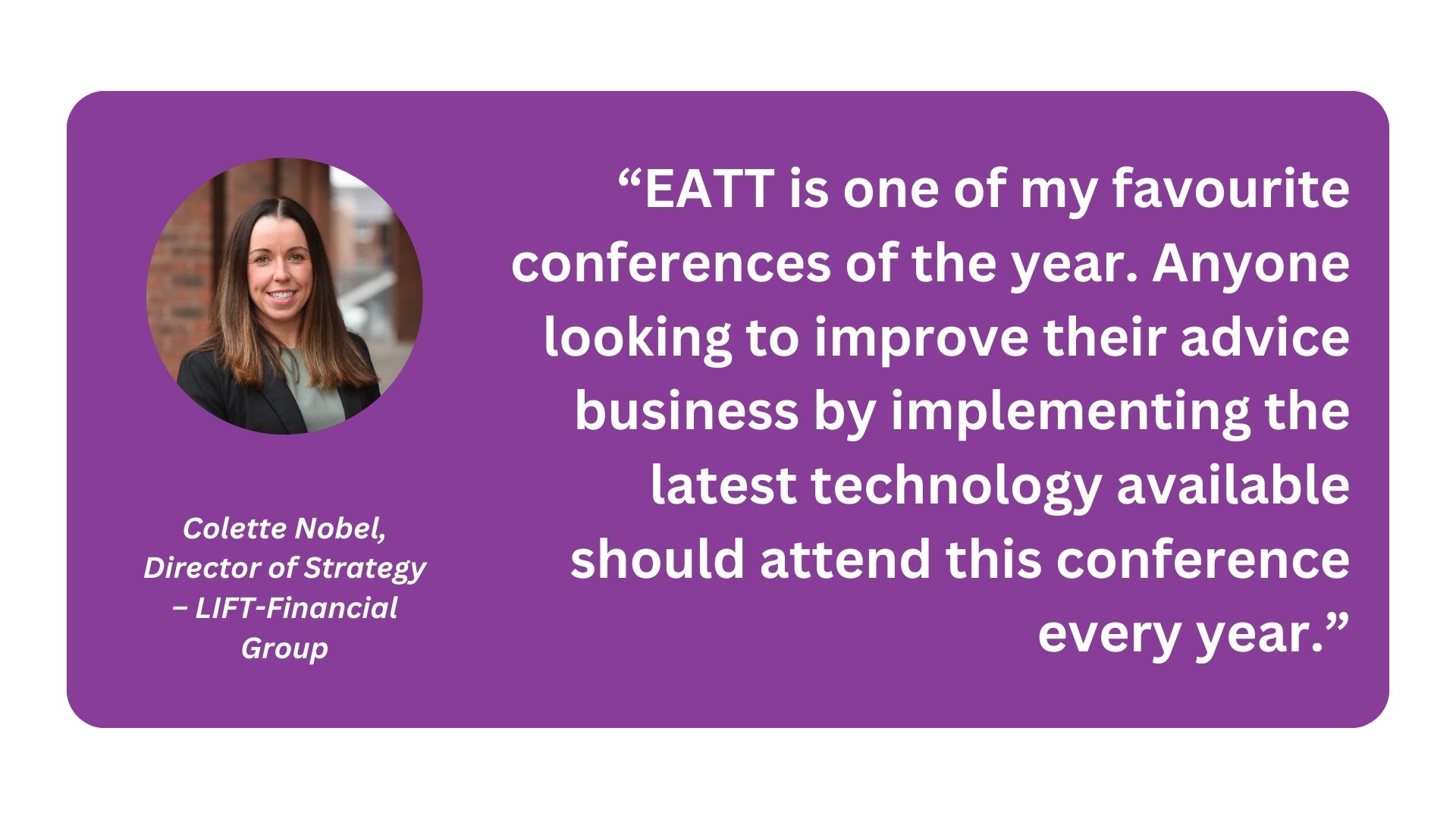 Colette Nobel, Director of Strategy – LIFT-Financial Group

“EATT is one of my favourite conferences of the year. Anyone looking to improve their advice business by implementing the latest technology available should attend this conference every year.”